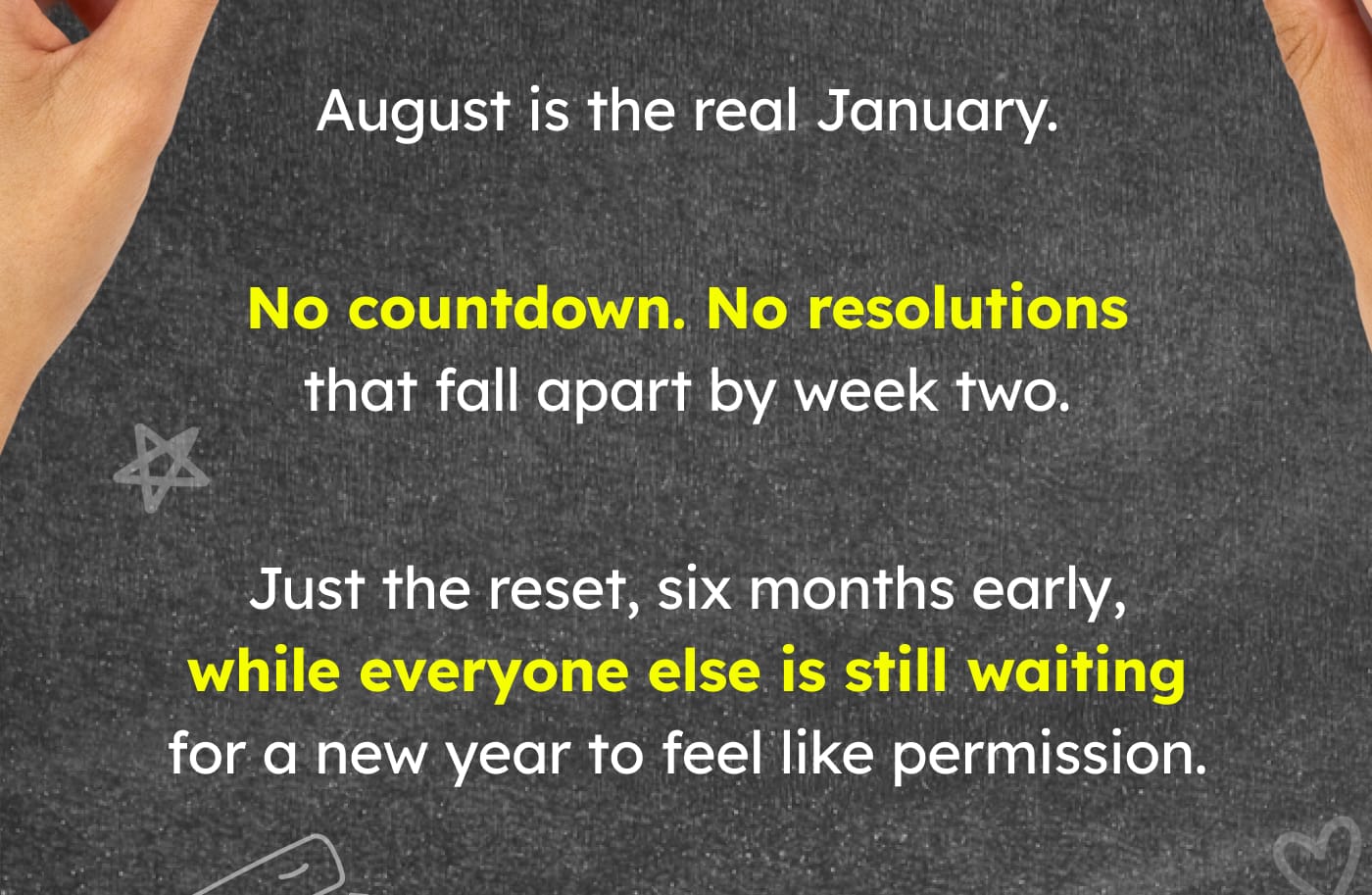 August is the real January.

No countdown. No resolutions that fall apart by week two.

Just the reset, six months early, while everyone else is still waiting for a new year to feel like permission.